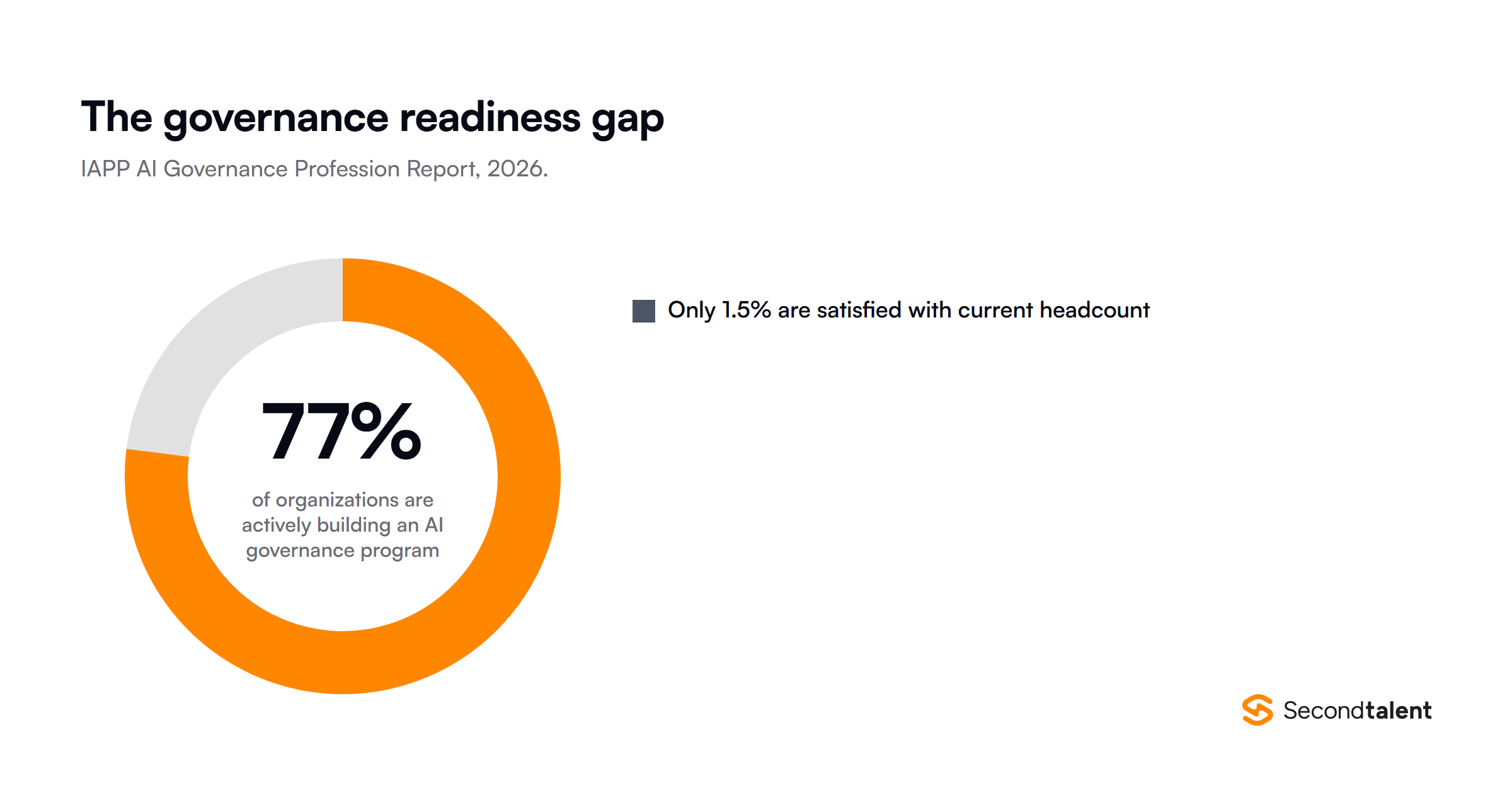 The governance readiness gap

IAPP AI Governance Profession Report, 2026.

77%

of organizations are actively building an AI governance program

Only 1.5% are satisfied with current headcount

Secondtalent